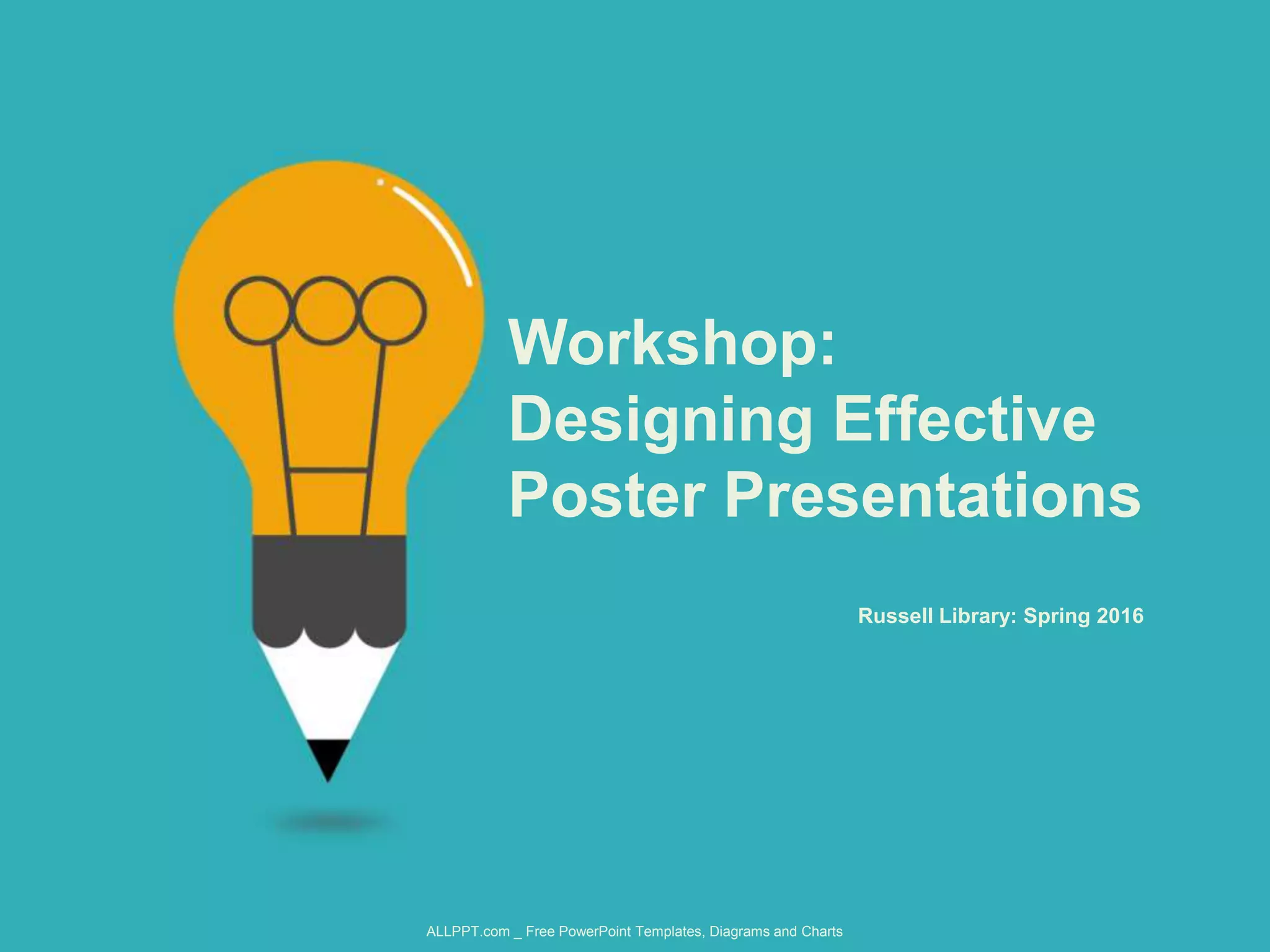 Workshop:
Designing Effective Poster Presentations

Russell Library: Spring 2016

ALLPPT.com _ Free PowerPoint Templates, Diagrams and Charts